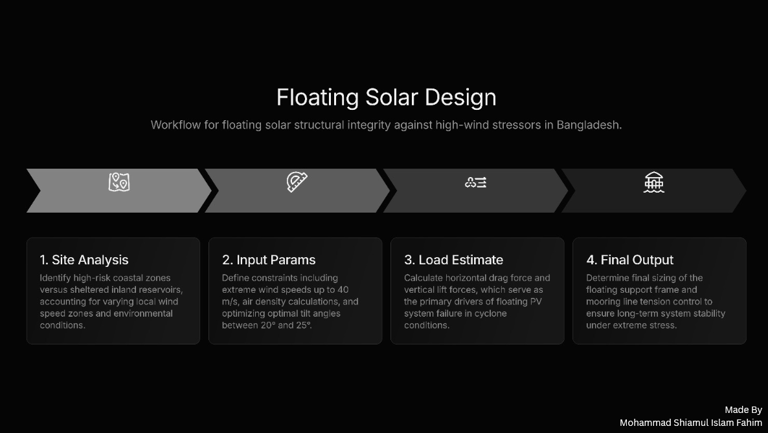 Floating Solar Design

Workflow for floating solar structural integrity against high-wind stressors in Bangladesh.

1. Site Analysis

Identify high-risk coastal zones versus sheltered inland reservoirs, accounting for varying local wind speed zones and environmental conditions.

2. Input Params

Define constraints including extreme wind speeds up to 40 m/s, air density calculations, and optimizing optimal tilt angles between 20° and 25°.

3. Load Estimate

Calculate horizontal drag force and vertical lift forces, which serve as the primary drivers of floating PV system failure in cyclone conditions.

4. Final Output

Determine final sizing of the floating support frame and mooring line tension control to ensure long-term system stability under extreme stress.

Made By
Mohammad Shiamul Islam Fahim